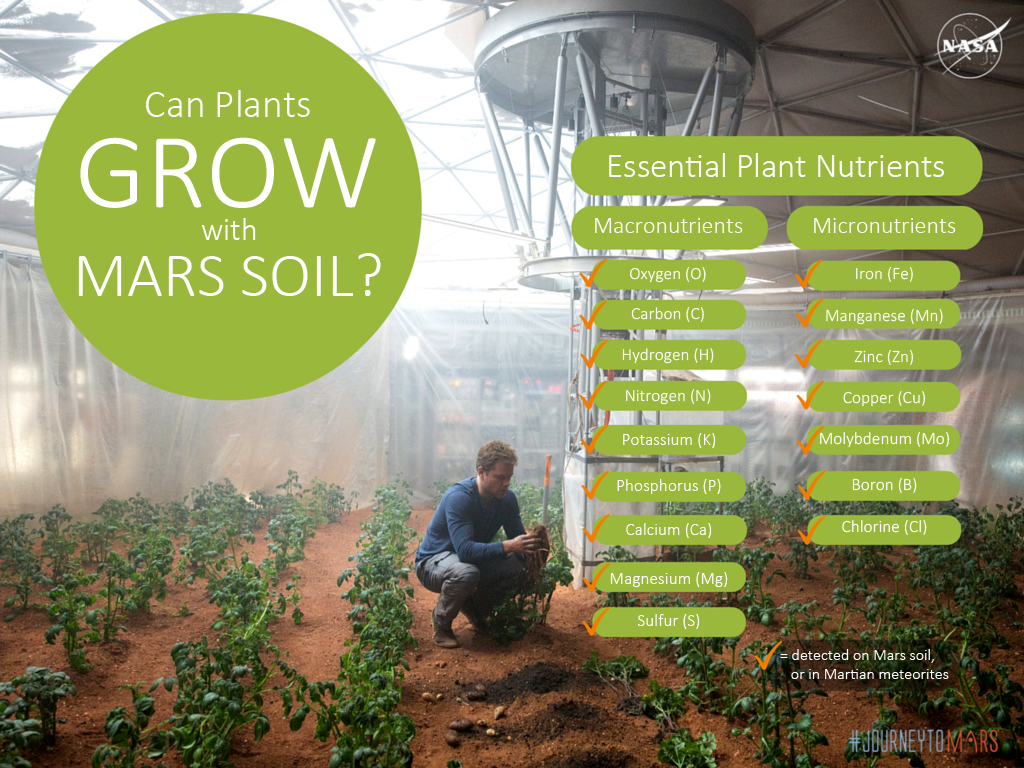 NASA

Can Plants GROW with MARS SOIL?

Essential Plant Nutrients

Macronutrients

Oxygen (O)
Carbon (C)
Hydrogen (H)
Nitrogen (N)
Potassium (K)
Phosphorus (P)
Calcium (Ca)
Magnesium (Mg)
Sulfur (S)

Micronutrients

Iron (Fe)
Manganese (Mn)
Zinc (Zn)
Copper (Cu)
Molybdenum (Mo)
Boron (B)
Chlorine (Cl)

= detected on Mars soil, or in Martian meteorites

#JOURNEYTOMARS